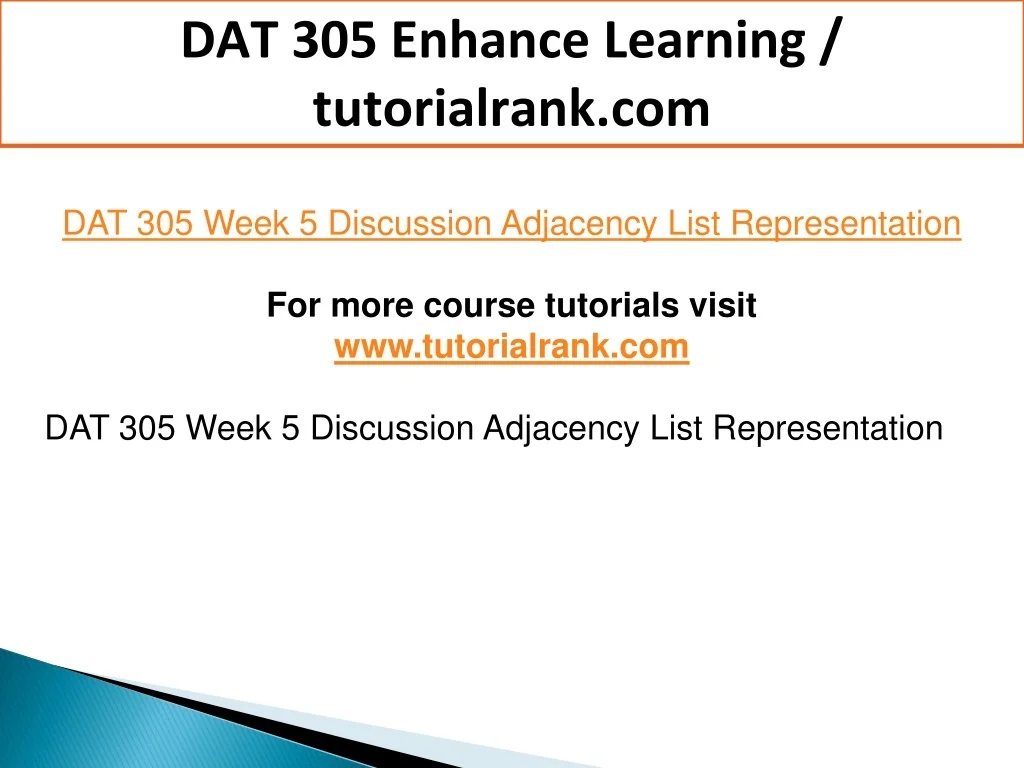 DAT 305 Enhance Learning / tutorialrank.com

DAT 305 Week 5 Discussion Adjacency List Representation

For more course tutorials visit
www.tutorialrank.com

DAT 305 Week 5 Discussion Adjacency List Representation